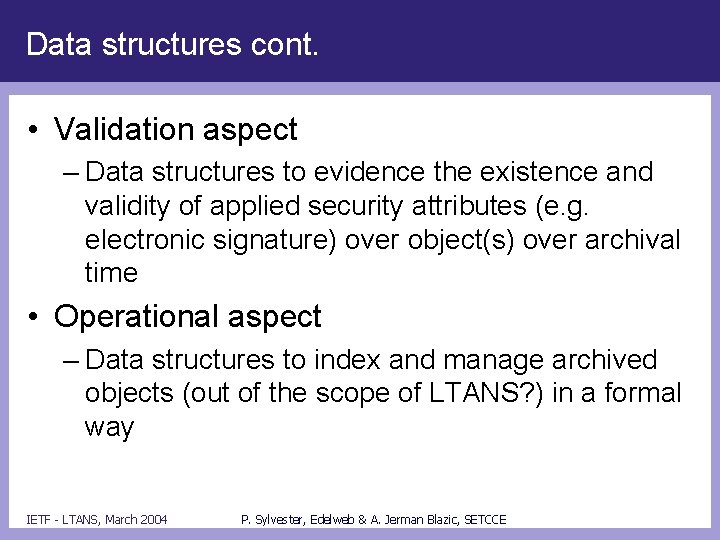 Data structures cont.

• Validation aspect

– Data structures to evidence the existence and validity of applied security attributes (e.g. electronic signature) over object(s) over archival time

• Operational aspect

– Data structures to index and manage archived objects (out of the scope of LTANS?) in a formal way

IETF - LTANS, March 2004

P. Sylvester, Edelweb & A. Jerman Blazic, SETCCE